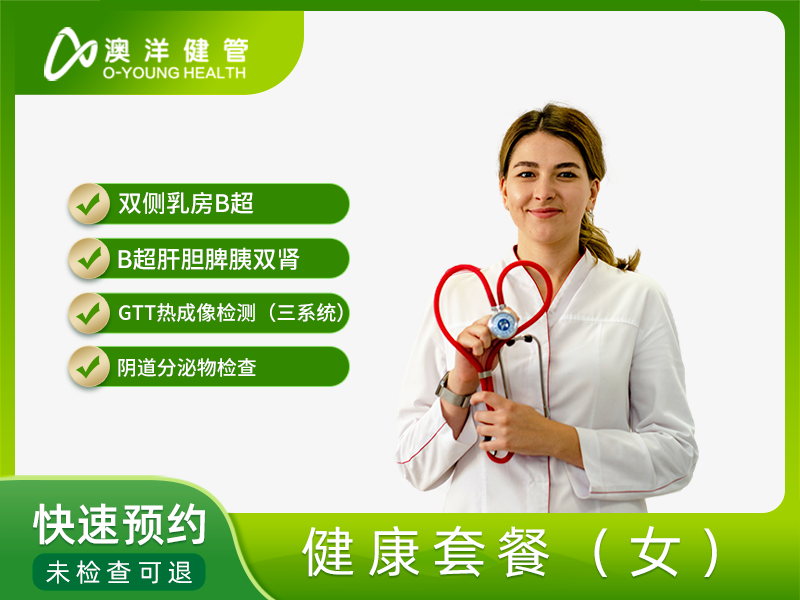 澳洋健管
O-YOUNG HEALTH

双侧乳房B超

B超肝胆脾胰双肾

GTT热成像检测（三系统）

阴道分泌物检查

快速预约
未检查可退

健康套餐（女）